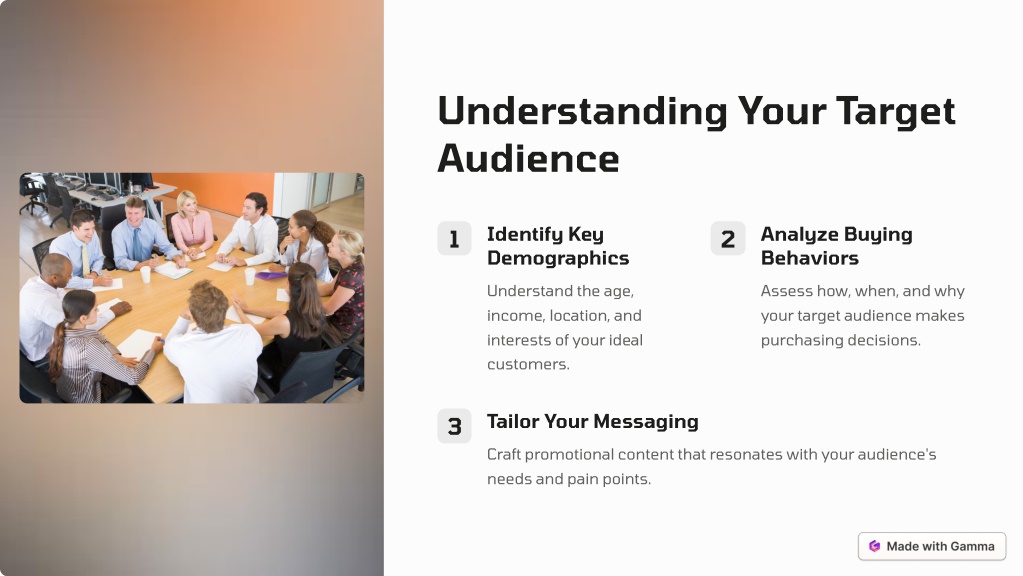 Understanding Your Target Audience

1

Identify Key Demographics

Understand the age, income, location, and interests of your ideal customers.

2

Analyze Buying Behaviors

Assess how, when, and why your target audience makes purchasing decisions.

3

Tailor Your Messaging

Craft promotional content that resonates with your audience's needs and pain points.

Made with Gamma